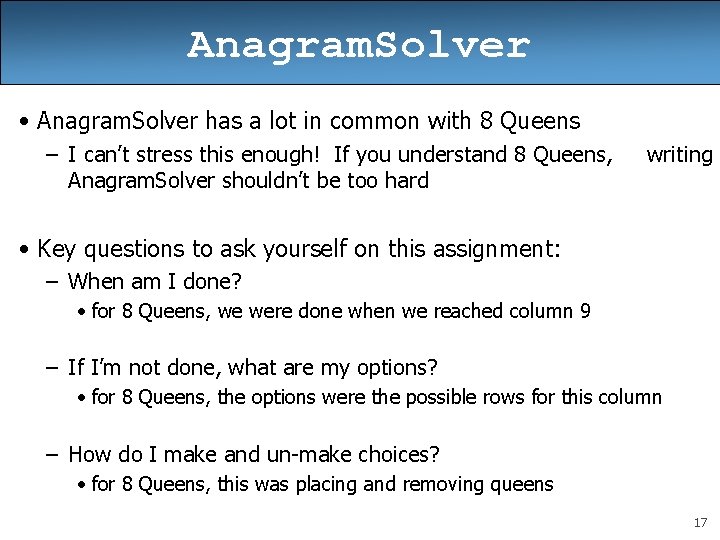 AnagramSolver

• AnagramSolver has a lot in common with 8 Queens
– I can't stress this enough! If you understand 8 Queens, writing AnagramSolver shouldn't be too hard

• Key questions to ask yourself on this assignment:
– When am I done?
• for 8 Queens, we were done when we reached column 9

– If I'm not done, what are my options?
• for 8 Queens, the options were the possible rows for this column

– How do I make and un-make choices?
• for 8 Queens, this was placing and removing queens

17